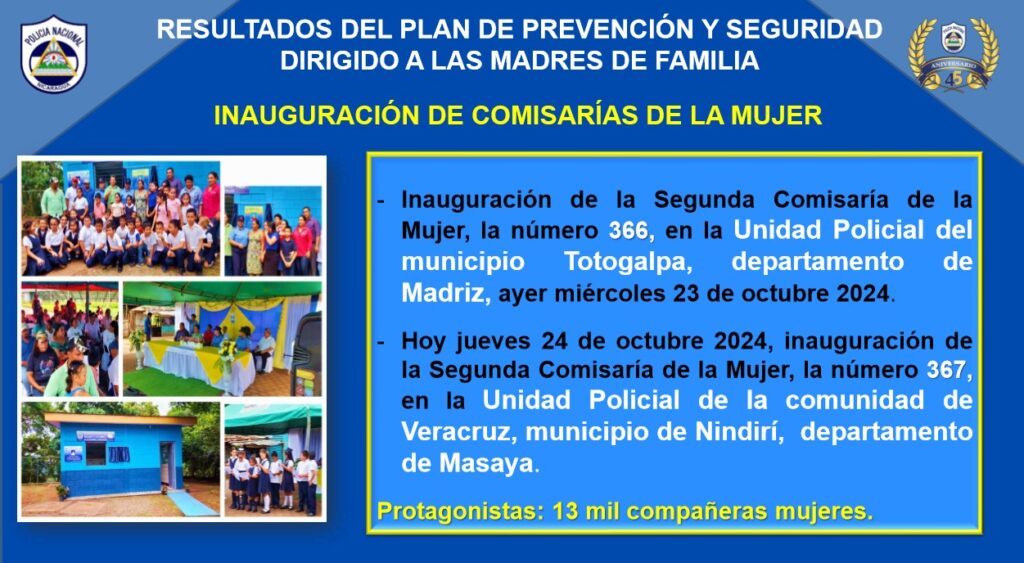 POLICIA NACIONAL
NICARAGUA

RESULTADOS DEL PLAN DE PREVENCIÓN Y SEGURIDAD DIRIGIDO A LAS MADRES DE FAMILIA

ANIVERSARIO
45

INAUGURACIÓN DE COMISARÍAS DE LA MUJER

- Inauguración de la Segunda Comisaría de la Mujer, la número 366, en la Unidad Policial del municipio Totogalpa, departamento de Madriz, ayer miércoles 23 de octubre 2024.

- Hoy jueves 24 de octubre 2024, inauguración de la Segunda Comisaría de la Mujer, la número 367, en la Unidad Policial de la comunidad de Veracruz, municipio de Nindirí, departamento de Masaya.

Protagonistas: 13 mil compañeras mujeres.